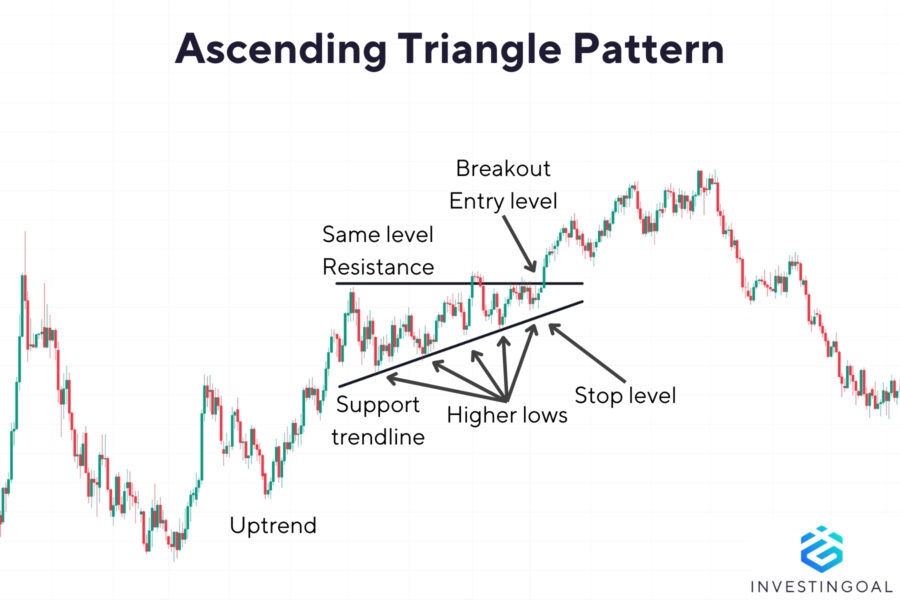 Ascending Triangle Pattern

Breakout
Entry level

Same level
Resistance

Support
trendline

Higher lows

Stop level

Uptrend

INVESTINGOAL